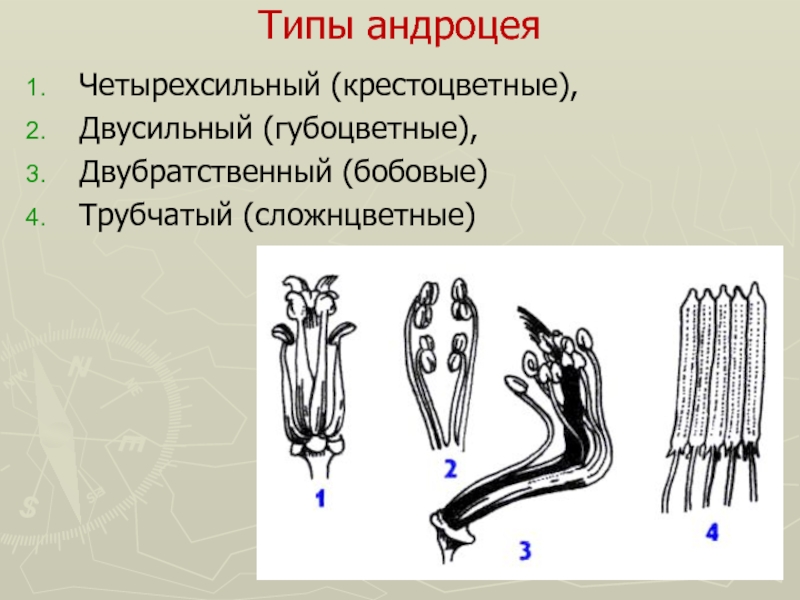 Типы андроцея

1. Четырехсильный (крестоцветные),
2. Двусильный (губоцветные),
3. Двубратственный (бобовые)
4. Трубчатый (сложнцветные)

1

2

3

4